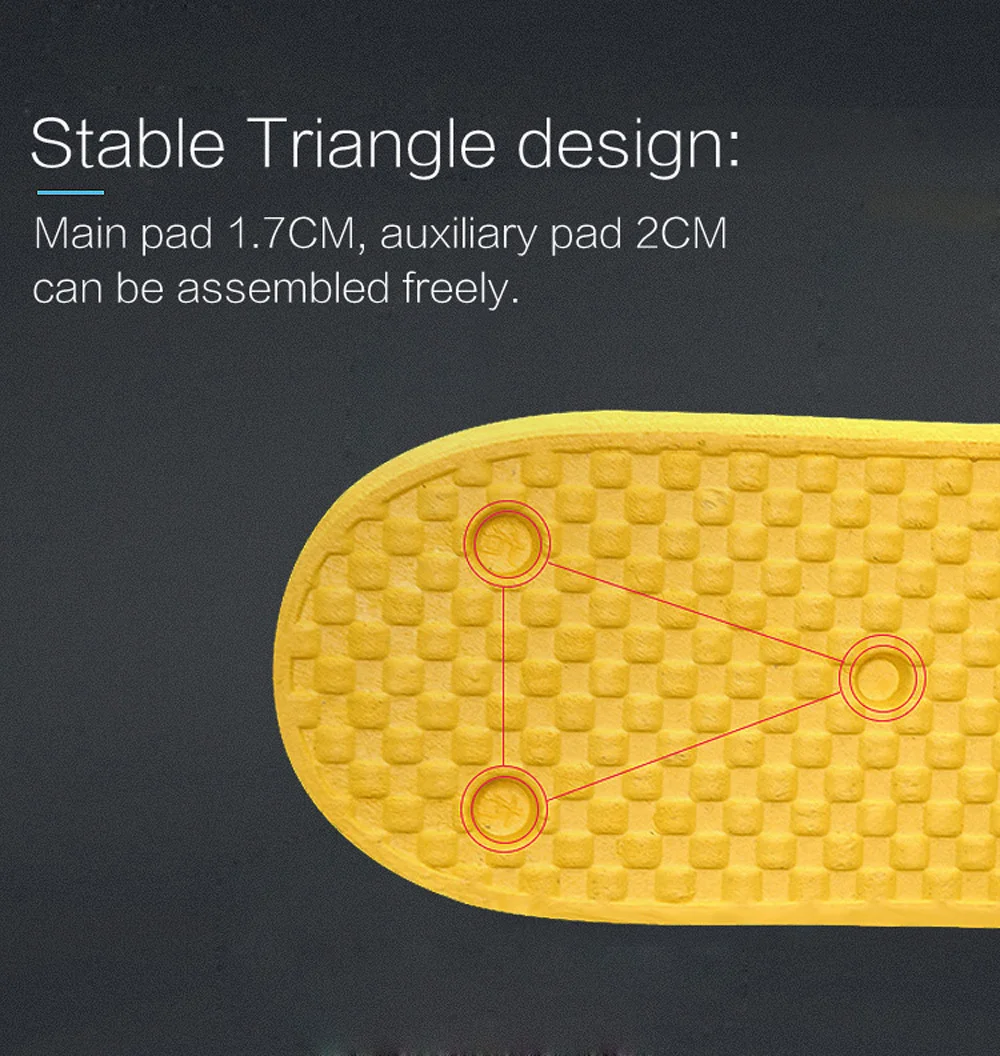 Stable Triangle design:

Main pad 1.7CM, auxiliary pad 2CM can be assembled freely.